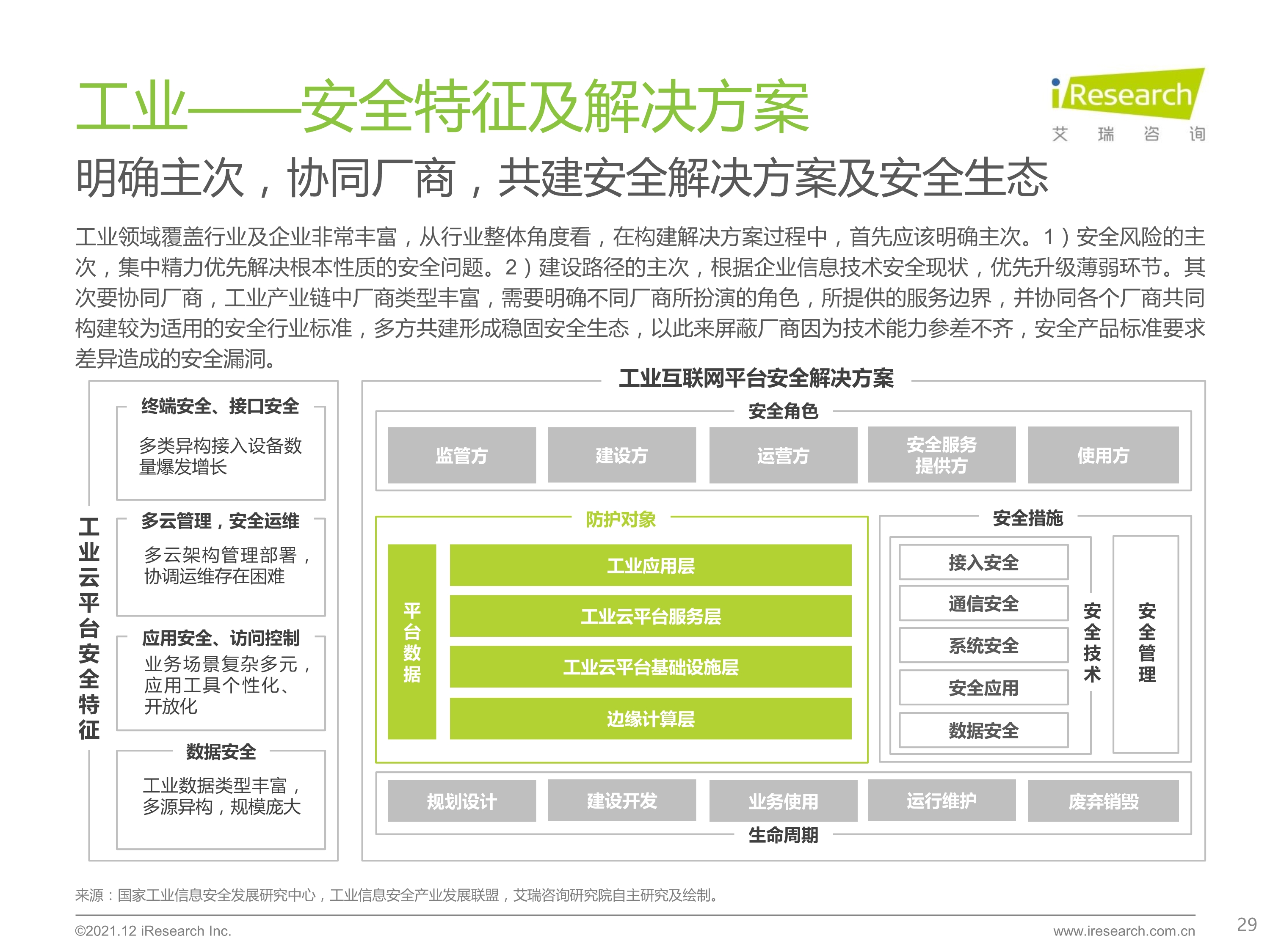 工业——安全特征及解决方案

iResearch
艾 瑞 咨 询

明确主次，协同厂商，共建安全解决方案及安全生态

工业领域覆盖行业及企业非常丰富，从行业整体角度看，在构建解决方案过程中，首先应该明确主次。1）安全风险的主次，集中精力优先解决根本性质的安全问题。2）建设路径的主次，根据企业信息技术安全现状，优先升级薄弱环节。其次要协同厂商，工业产业链中厂商类型丰富，需要明确不同厂商所扮演的角色，所提供的服务边界，并协同各个厂商共同构建较为适用的安全行业标准，多方共建形成稳固安全生态，以此来屏蔽厂商因为技术能力参差不齐，安全产品标准要求差异造成的安全漏洞。

工业云平台安全特征

终端安全、接口安全
多类异构接入设备数量爆发增长

多云管理，安全运维
多云架构管理部署，协调运维存在困难

应用安全、访问控制
业务场景复杂多元，应用工具个性化、开放化

数据安全
工业数据类型丰富，多源异构，规模庞大

工业互联网平台安全解决方案

安全角色
监管方
建设方
运营方
安全服务提供方
使用方

防护对象
平台数据
工业应用层
工业云平台服务层
工业云平台基础设施层
边缘计算层

安全措施
接入安全
通信安全
系统安全
安全应用
数据安全
安全技术
安全管理

规划设计
建设开发
业务使用
运行维护
废弃销毁
生命周期

来源：国家工业信息安全发展研究中心，工业信息安全产业发展联盟，艾瑞咨询研究院自主研究及绘制。

©2021.12 iResearch Inc.
www.iresearch.com.cn
29